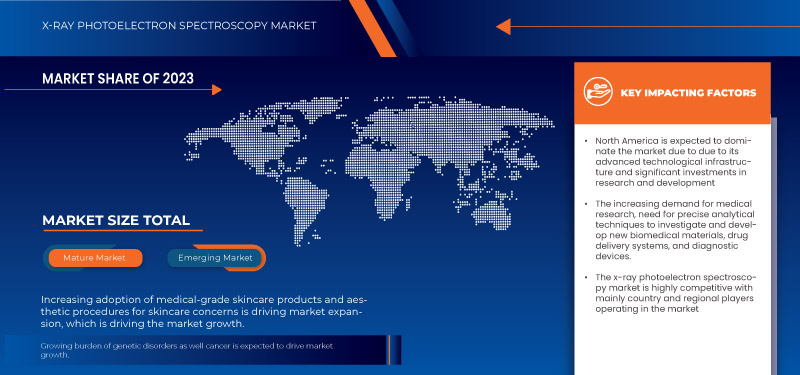 X-RAY PHOTOELECTRON SPECTROSCOPY MARKET

MARKET SHARE OF 2023

MARKET SIZE TOTAL

Mature Market

Emerging Market

Increasing adoption of medical-grade skincare products and aesthetic procedures for skincare concerns is driving market expansion, which is driving the market growth.

Growing burden of genetic disorders as well cancer is expected to drive market growth.

KEY IMPACTING FACTORS

• North America is expected to dominate the market due to due to its advanced technological infrastructure and significant investments in research and development

• The increasing demand for medical research, need for precise analytical techniques to investigate and develop new biomedical materials, drug delivery systems, and diagnostic devices.

• The x-ray photoelectron spectroscopy market is highly competitive with mainly country and regional players operating in the market